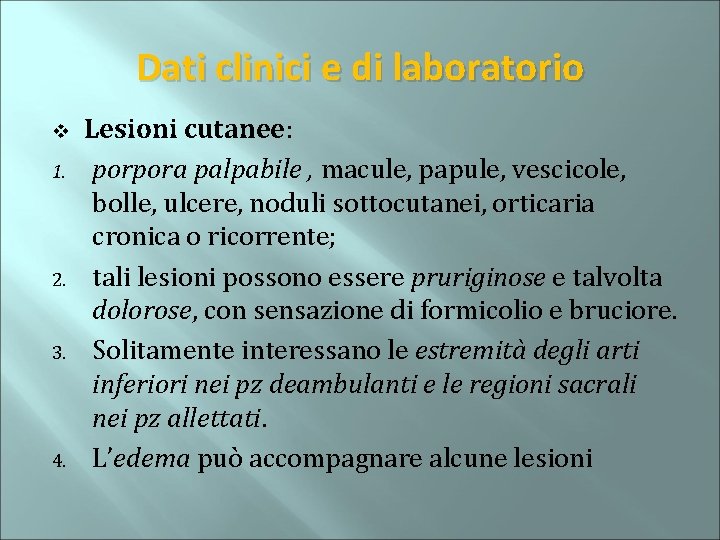 Dati clinici e di laboratorio

❖ Lesioni cutanee:

1. porpora palpabile , macule, papule, vescicole, bolle, ulcere, noduli sottocutanei, orticaria cronica o ricorrente;

2. tali lesioni possono essere pruriginose e talvolta dolorose, con sensazione di formicolio e bruciore.

3. Solitamente interessano le estremità degli arti inferiori nei pz deambulanti e le regioni sacrali nei pz allettati.

4. L'edema può accompagnare alcune lesioni